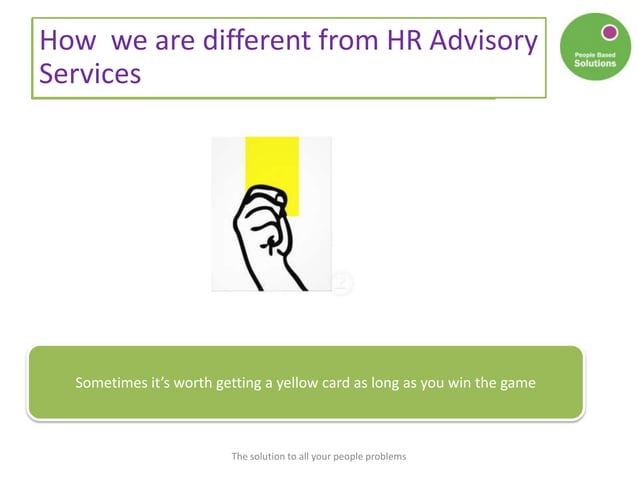 How  we are different from HR Advisory Services

People Based Solutions

Sometimes it's worth getting a yellow card as long as you win the game

The solution to all your people problems